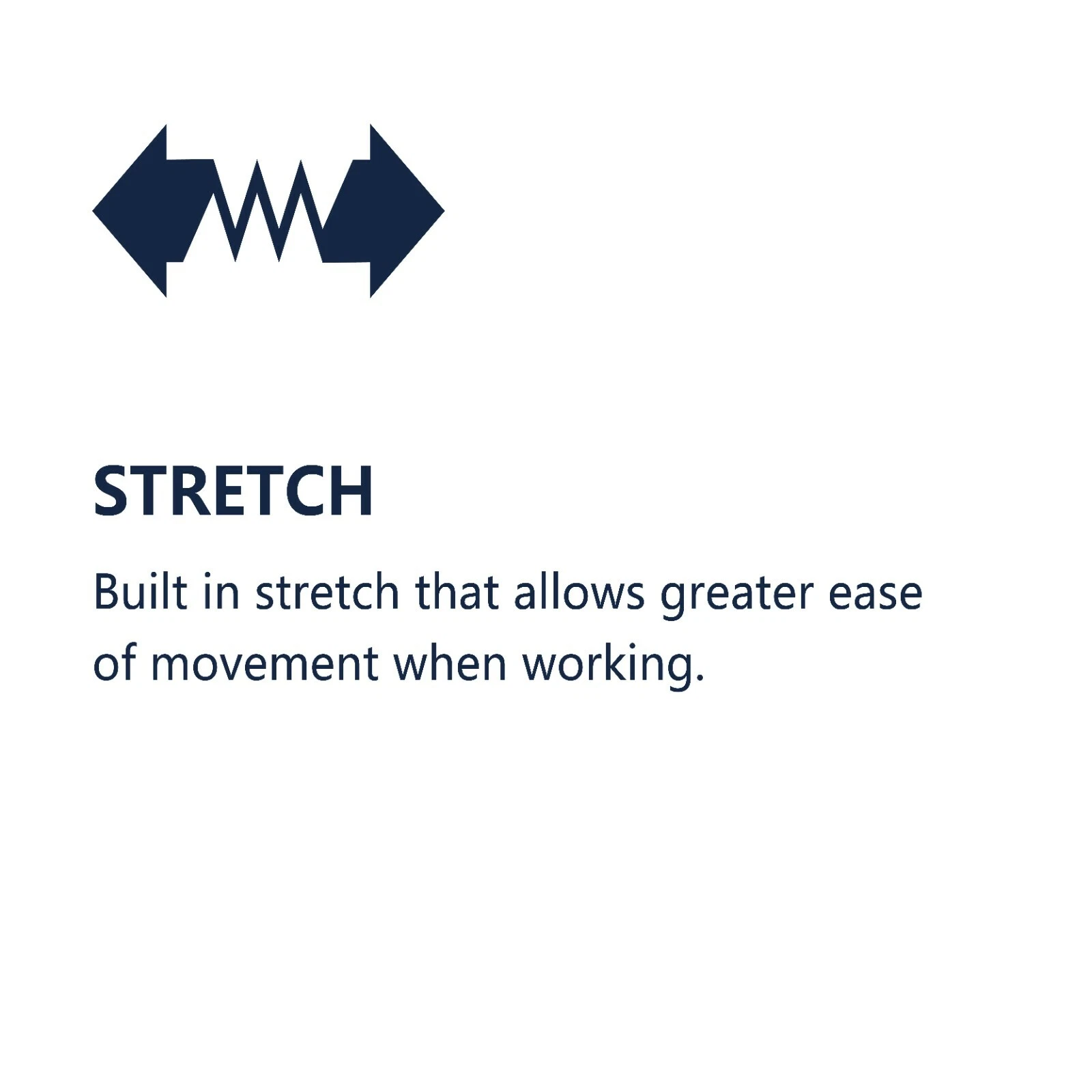 STRETCH

Built in stretch that allows greater ease of movement when working.